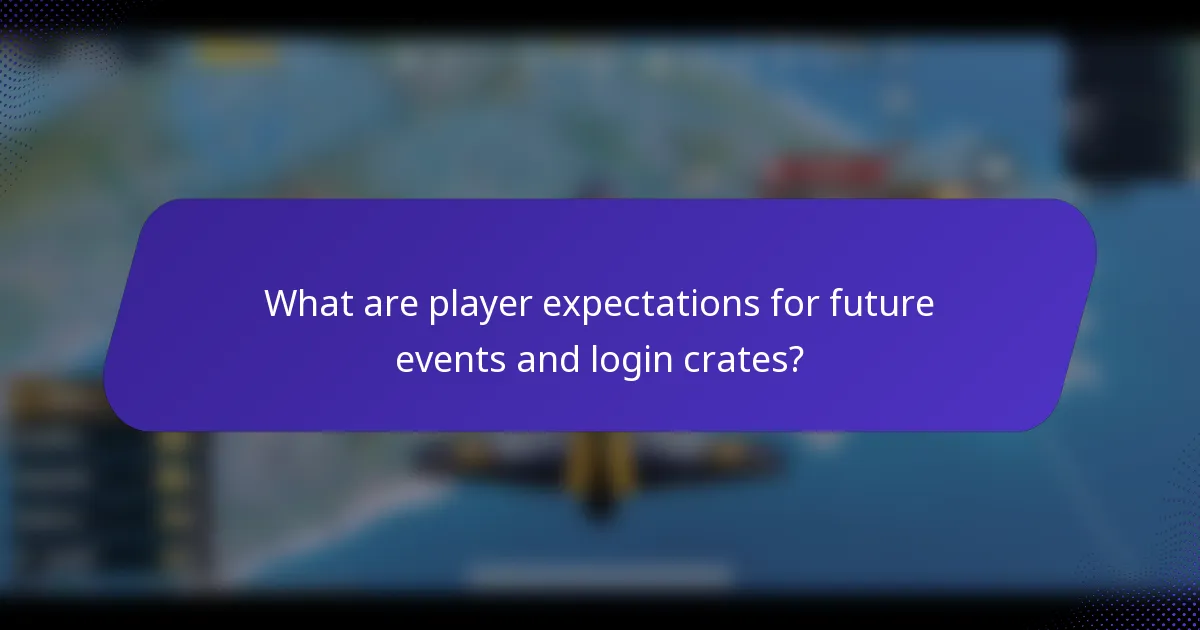 What are player expectations for future events and login crates?